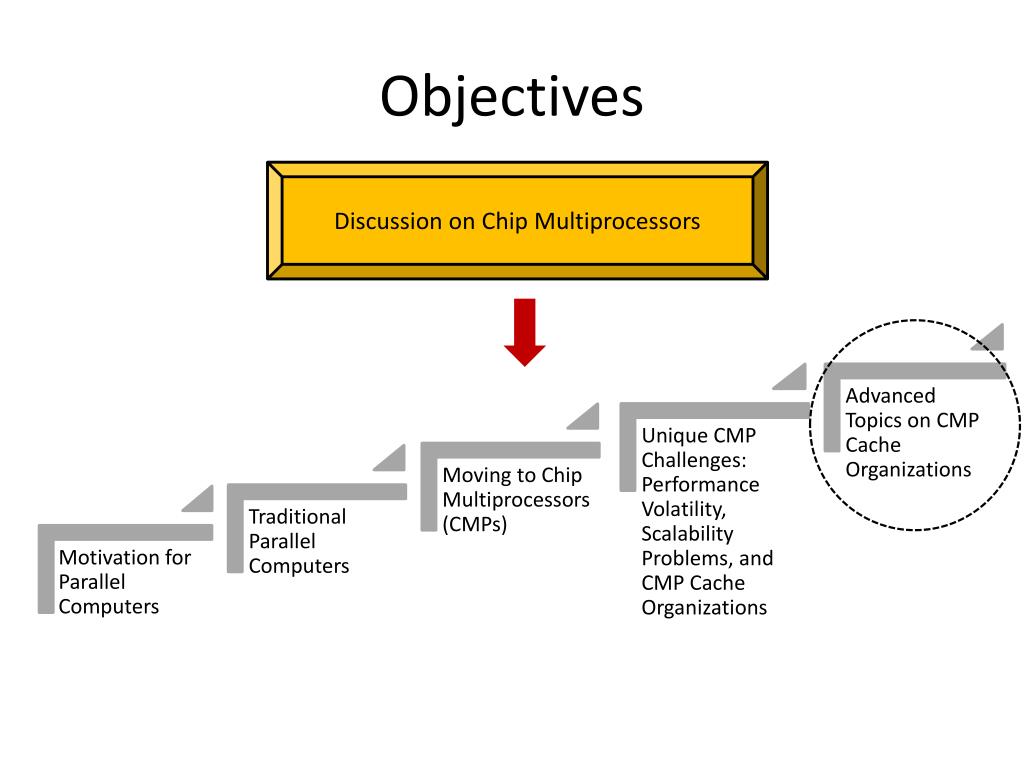 Objectives

Discussion on Chip Multiprocessors

Motivation for Parallel Computers

Traditional Parallel Computers

Moving to Chip Multiprocessors (CMPs)

Unique CMP Challenges: Performance Volatility, Scalability Problems, and CMP Cache Organizations

Advanced Topics on CMP Cache Organizations